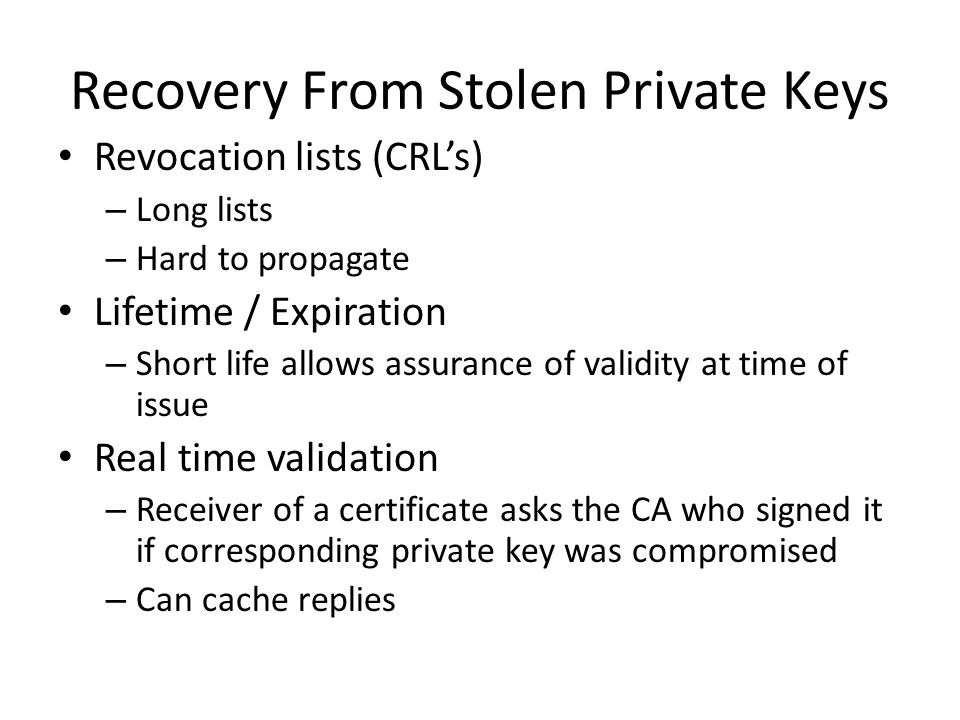 Recovery From Stolen Private Keys

• Revocation lists (CRL's)
– Long lists
– Hard to propagate
• Lifetime / Expiration
– Short life allows assurance of validity at time of issue
• Real time validation
– Receiver of a certificate asks the CA who signed it if corresponding private key was compromised
– Can cache replies